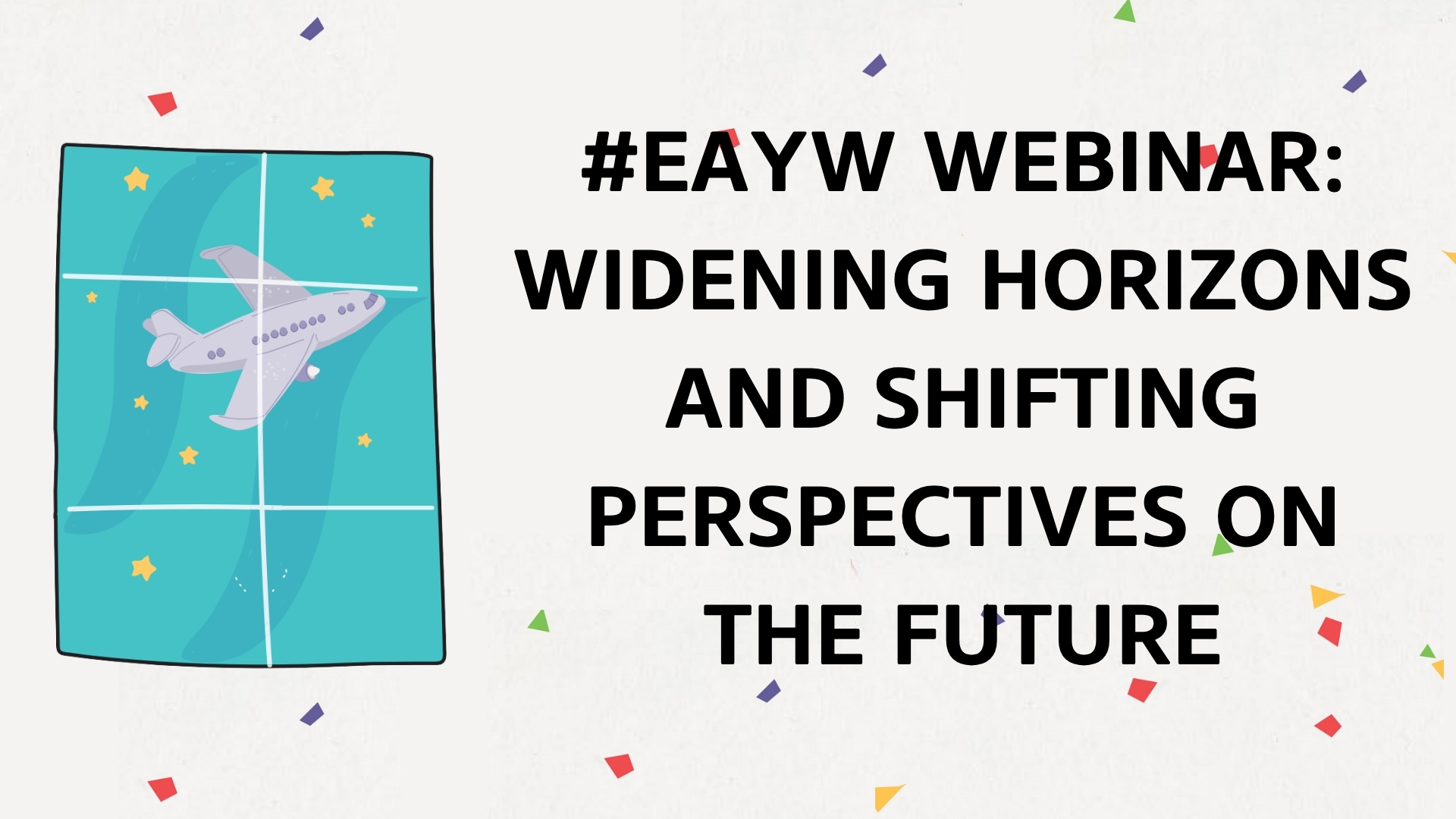 #EAYW WEBINAR: WIDENING HORIZONS AND SHIFTING PERSPECTIVES ON THE FUTURE